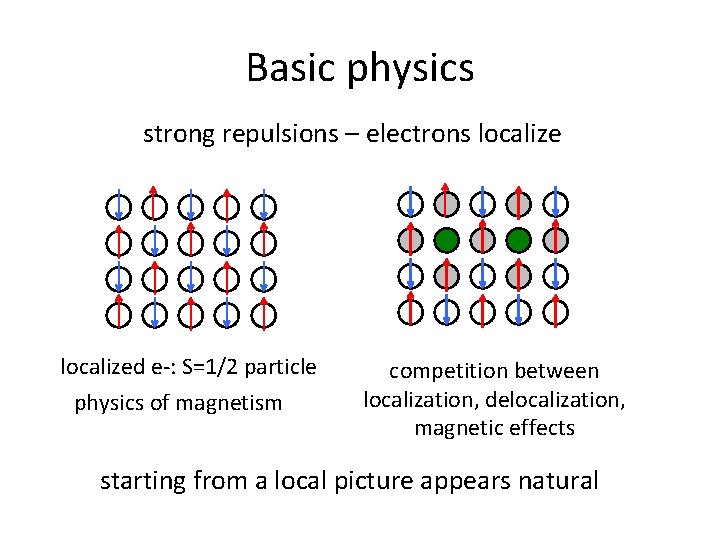 Basic physics

strong repulsions – electrons localize

localized e-: S=1/2 particle

physics of magnetism

competition between localization, delocalization, magnetic effects

starting from a local picture appears natural